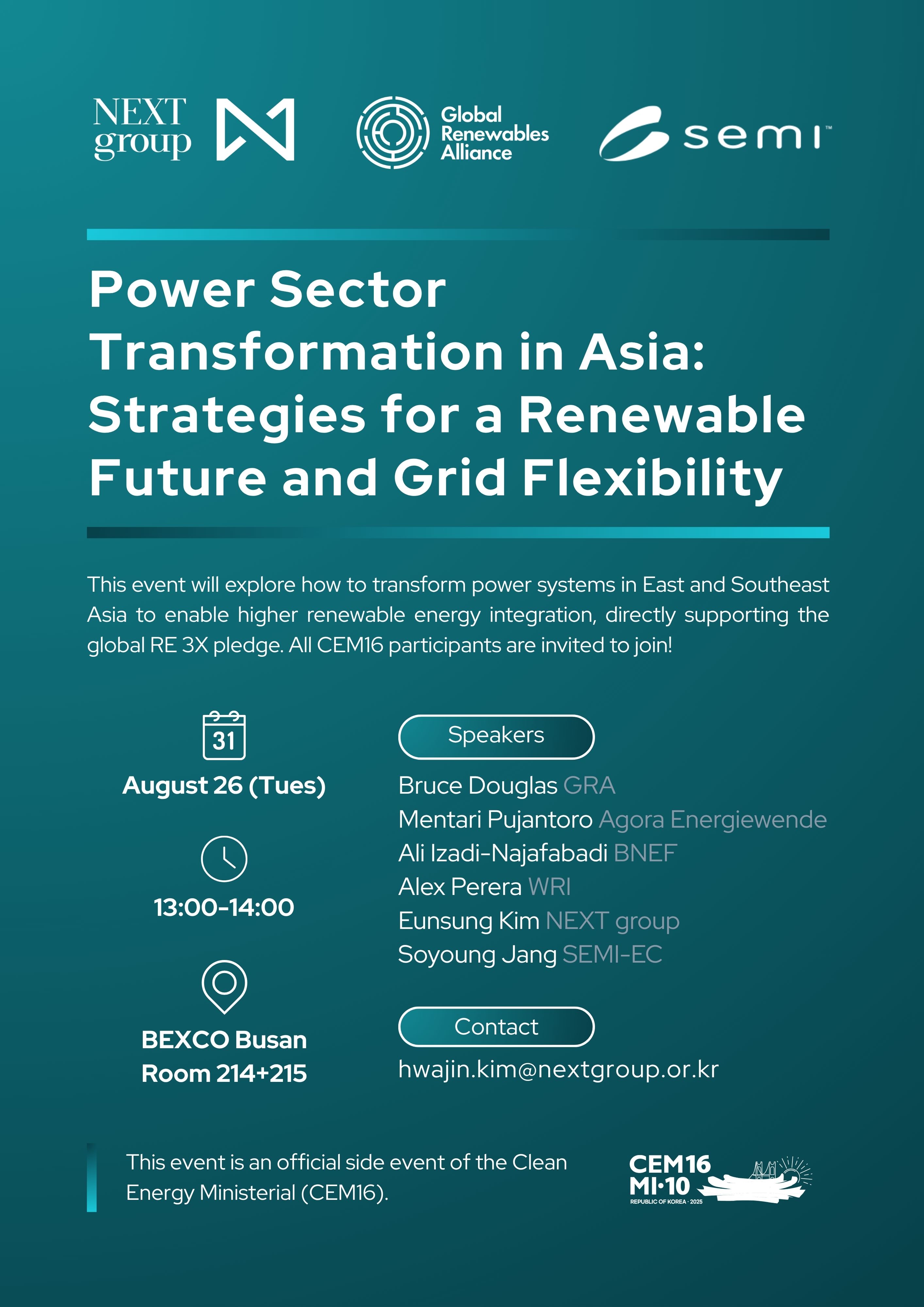 NEXT group

Global Renewables Alliance

semi™

Power Sector Transformation in Asia: Strategies for a Renewable Future and Grid Flexibility

This event will explore how to transform power systems in East and Southeast Asia to enable higher renewable energy integration, directly supporting the global RE 3X pledge. All CEM16 participants are invited to join!

31

August 26 (Tues)

13:00-14:00

BEXCO Busan
Room 214+215

Speakers

Bruce Douglas GRA
Mentari Pujantoro Agora Energiewende
Ali Izadi-Najafabadi BNEF
Alex Perera WRI
Eunsung Kim NEXT group
Soyoung Jang SEMI-EC

Contact

hwajin.kim@nextgroup.or.kr

This event is an official side event of the Clean Energy Ministerial (CEM16).

CEM16
MI·10
REPUBLIC OF KOREA · 2025